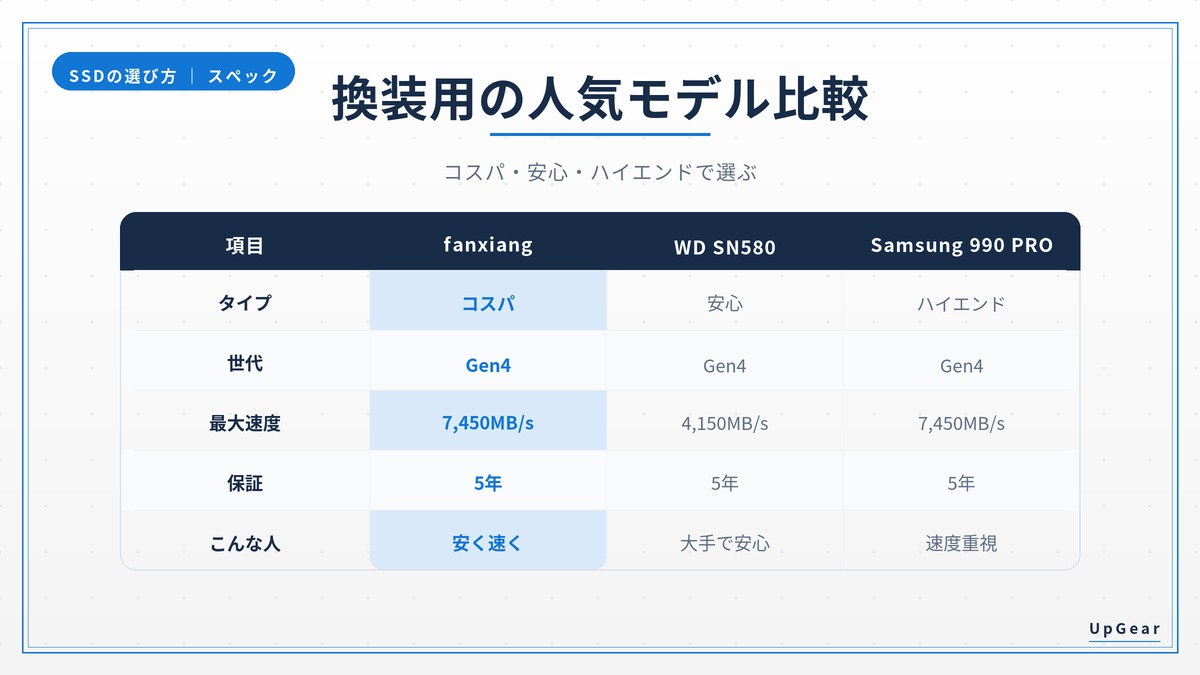 SSDの選び方 | スペック

換装用の人気モデル比較

コスパ・安心・ハイエンドで選ぶ

| 項目 | fanxiang | WD SN580 | Samsung 990 PRO |
|---|---|---|---|
| タイプ | コスパ | 安心 | ハイエンド |
| 世代 | Gen4 | Gen4 | Gen4 |
| 最大速度 | 7,450MB/s | 4,150MB/s | 7,450MB/s |
| 保証 | 5年 | 5年 | 5年 |
| こんな人 | 安く速く | 大手で安心 | 速度重視 |

UpGear